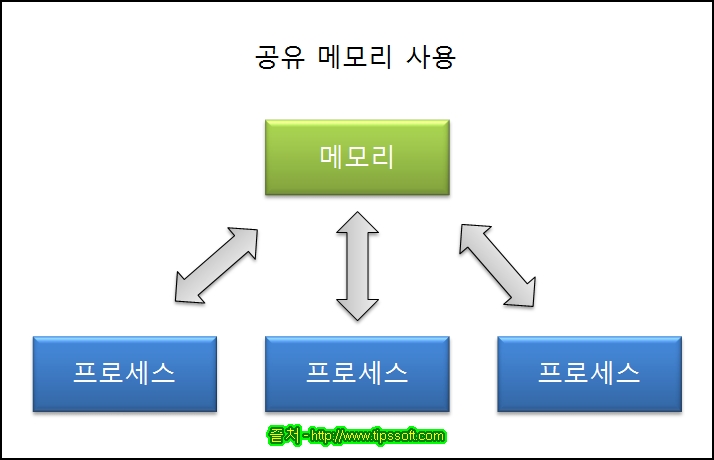 공유 메모리 사용

메모리

프로세스

프로세스

프로세스

출처 - http://www.tipssoft.com